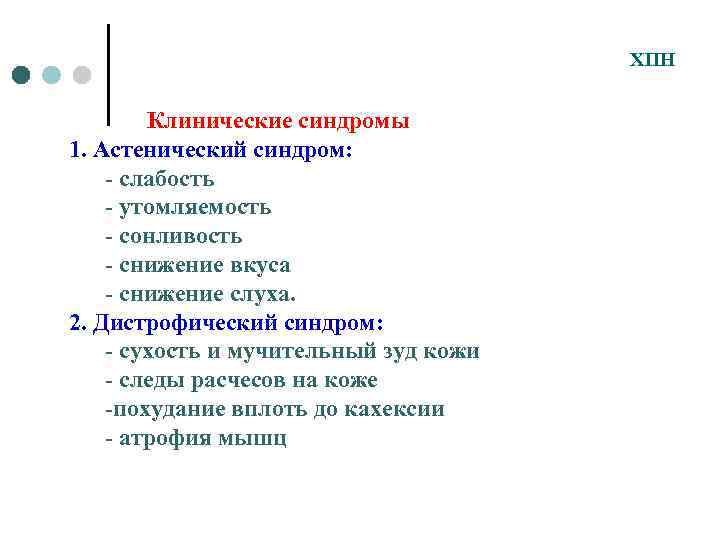 ХПН

Клинические синдромы

1. Астенический синдром:
- слабость
- утомляемость
- сонливость
- снижение вкуса
- снижение слуха.

2. Дистрофический синдром:
- сухость и мучительный зуд кожи
- следы расчесов на коже
-похудание вплоть до кахексии
- атрофия мышц